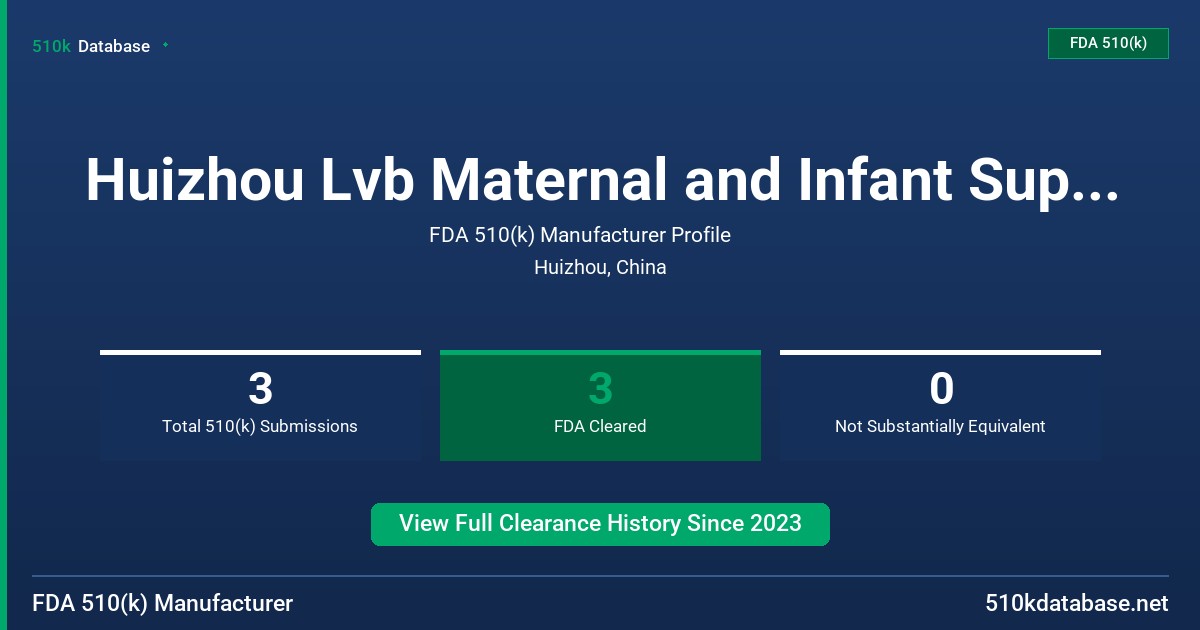 510k Database

FDA 510(k)

Huizhou Lvb Maternal and Infant Sup...

FDA 510(k) Manufacturer Profile

Huizhou, China

3
Total 510(k) Submissions

3
FDA Cleared

0
Not Substantially Equivalent

View Full Clearance History Since 2023

FDA 510(k) Manufacturer

510kdatabase.net